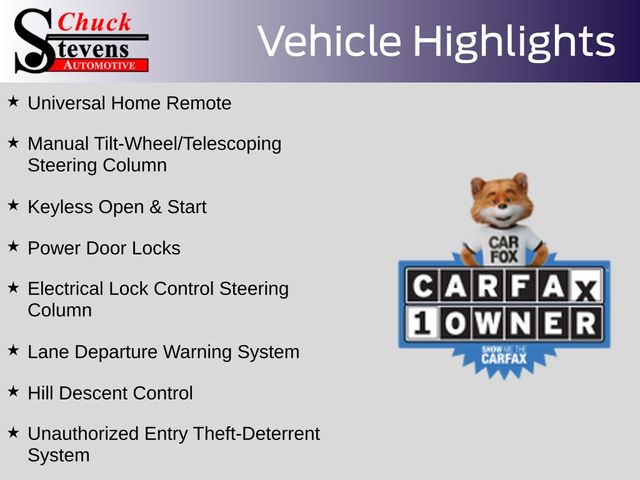 Chuck Stevens AUTOMOTIVE

Vehicle Highlights

★ Universal Home Remote

★ Manual Tilt-Wheel/Telescoping Steering Column

★ Keyless Open & Start

★ Power Door Locks

★ Electrical Lock Control Steering Column

★ Lane Departure Warning System

★ Hill Descent Control

★ Unauthorized Entry Theft-Deterrent System

CAR FOX

CARFAX 1 OWNER

SHOW ME THE CARFAX